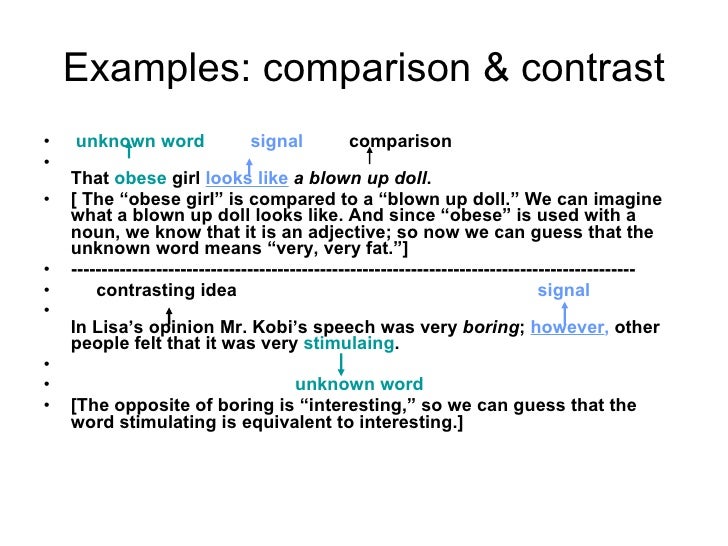 Examples: comparison & contrast

• unknown word signal comparison

• That obese girl looks like a blown up doll.

• [ The “obese girl” is compared to a “blown up doll.” We can imagine what a blown up doll looks like. And since “obese” is used with a noun, we know that it is an adjective; so now we can guess that the unknown word means “very, very fat.”]

• ------------------------------------------------------------------------------------------

• contrasting idea signal

• In Lisa’s opinion Mr. Kobi’s speech was very boring; however, other people felt that it was very stimulaing.

•

• unknown word

• [The opposite of boring is “interesting,” so we can guess that the word stimulating is equivalent to interesting.]